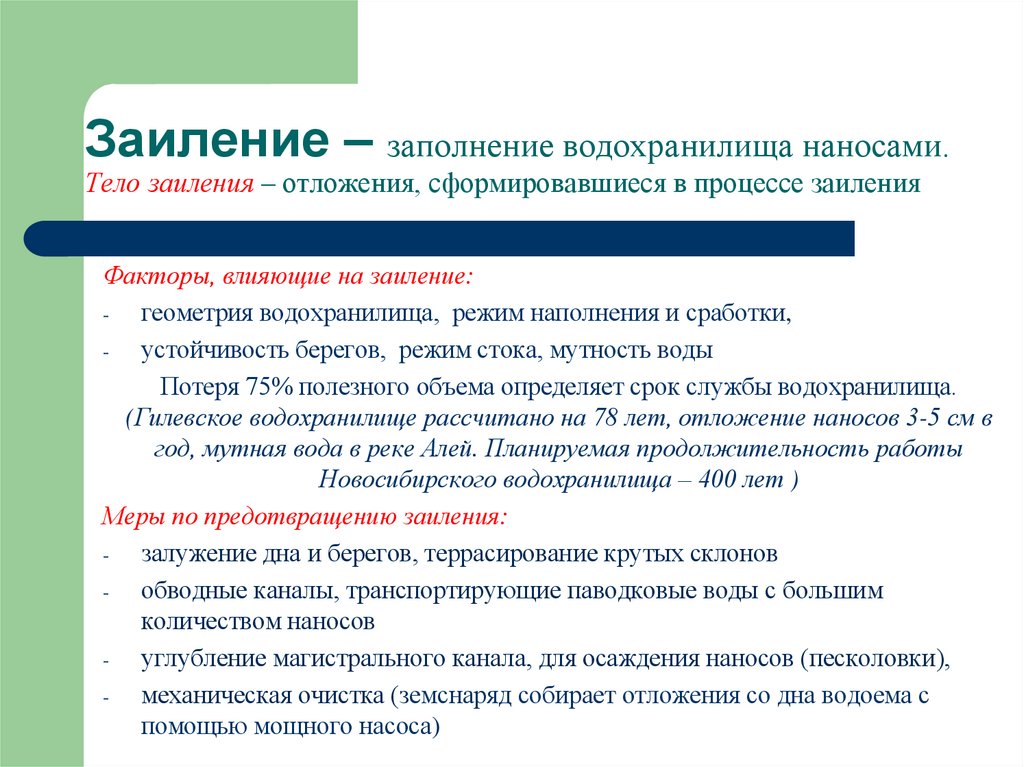 Заиление – заполнение водохранилища наносами.
Тело заиления – отложения, сформировавшиеся в процессе заиления

Факторы, влияющие на заиление:
- геометрия водохранилища, режим наполнения и сработки,
- устойчивость берегов, режим стока, мутность воды

Потеря 75% полезного объема определяет срок службы водохранилища. (Гилевское водохранилище рассчитано на 78 лет, отложение наносов 3-5 см в год, мутная вода в реке Алей. Планируемая продолжительность работы Новосибирского водохранилища – 400 лет )

Меры по предотвращению заиления:
- залужение дна и берегов, террасирование крутых склонов
- обводные каналы, транспортирующие паводковые воды с большим количеством наносов
- углубление магистрального канала, для осаждения наносов (песколовки),
- механическая очистка (земснаряд собирает отложения со дна водоема с помощью мощного насоса)